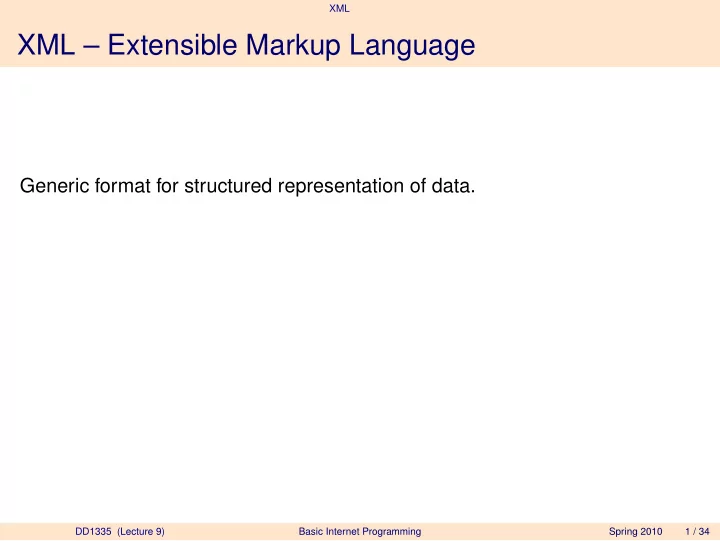 XML

XML – Extensible Markup Language

Generic format for structured representation of data.

DD1335 (Lecture 9) Basic Internet Programming Spring 2010 1 / 34